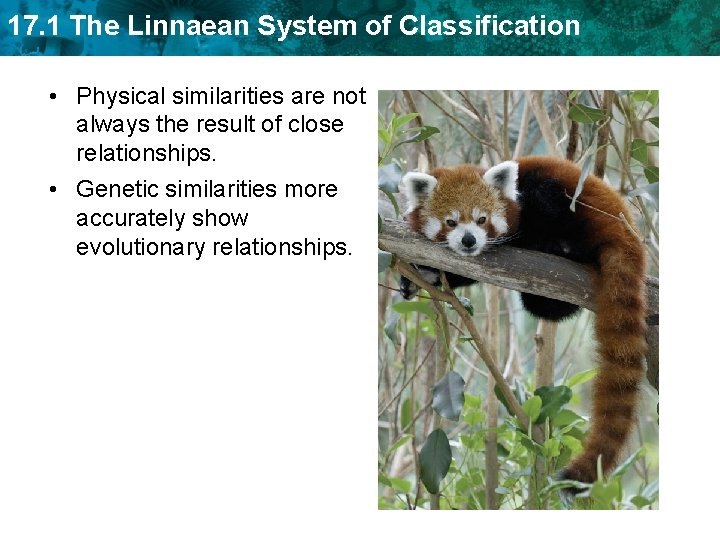 17.1 The Linnaean System of Classification

• Physical similarities are not always the result of close relationships.

• Genetic similarities more accurately show evolutionary relationships.